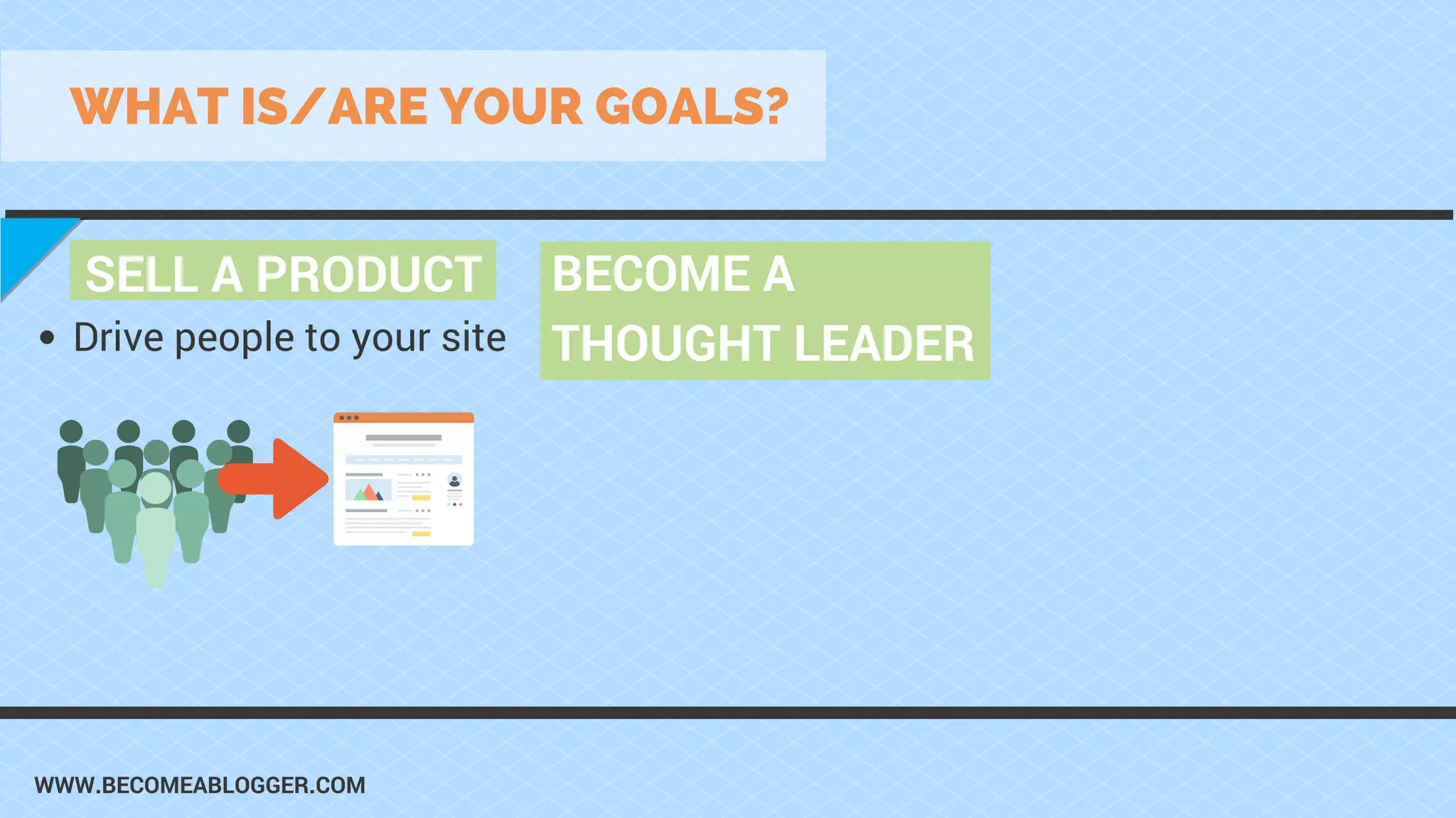 WHAT IS/ARE YOUR GOALS?

SELL A PRODUCT

• Drive people to your site

BECOME A THOUGHT LEADER

WWW.BECOMEABLOGGER.COM